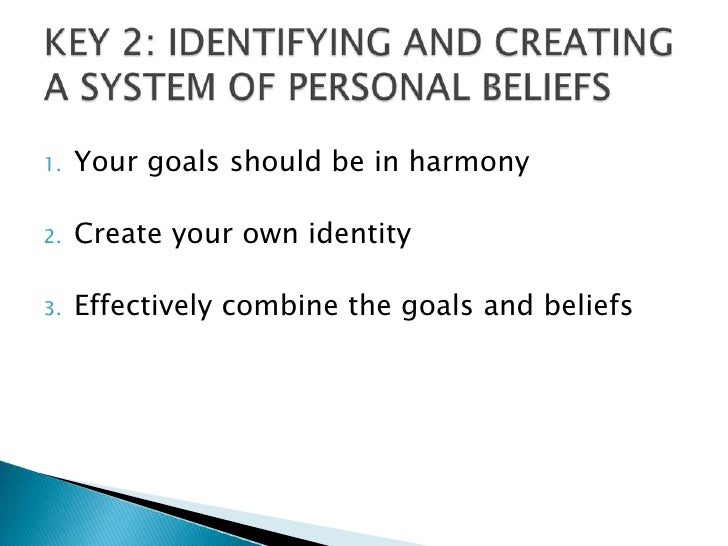 KEY 2: IDENTIFYING AND CREATING A SYSTEM OF PERSONAL BELIEFS

1. Your goals should be in harmony

2. Create your own identity

3. Effectively combine the goals and beliefs